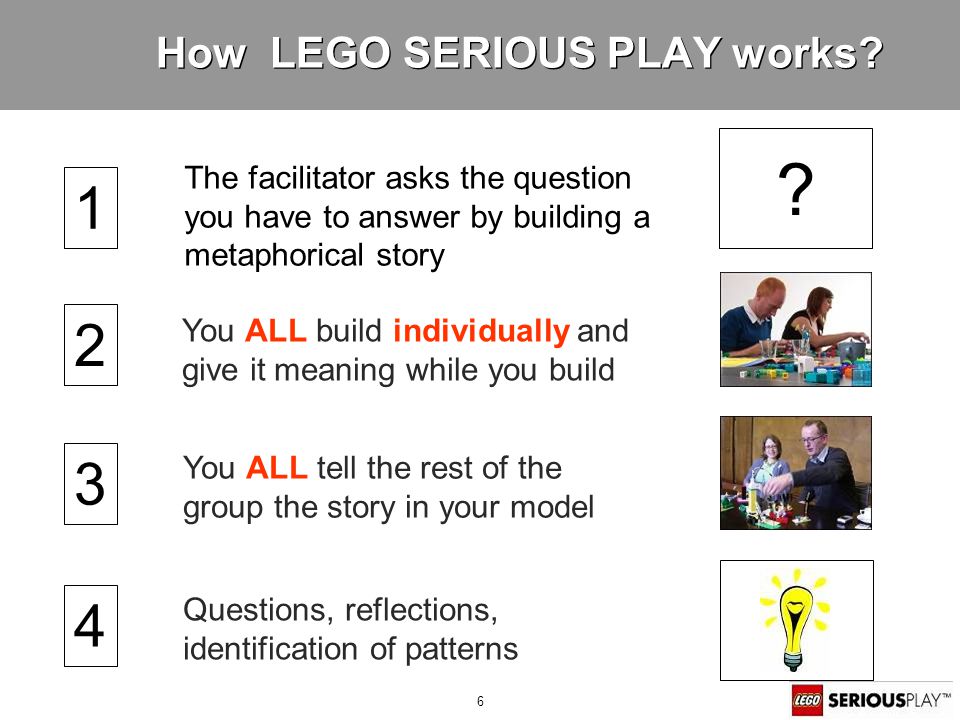 How LEGO SERIOUS PLAY works?

1

The facilitator asks the question you have to answer by building a metaphorical story

?

2

You ALL build individually and give it meaning while you build

3

You ALL tell the rest of the group the story in your model

4

Questions, reflections, identification of patterns

6

LEGO SERIOUSPLAY™